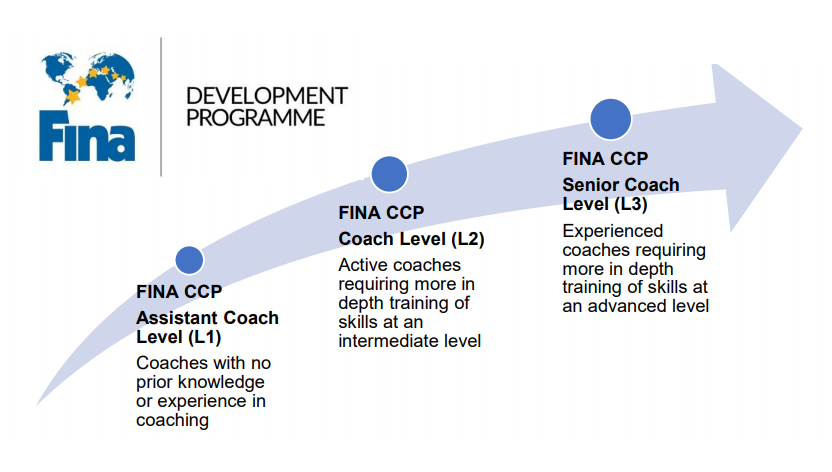 Fina

DEVELOPMENT PROGRAMME

FINA CCP
Assistant Coach Level (L1)

Coaches with no prior knowledge or experience in coaching

FINA CCP
Coach Level (L2)

Active coaches requiring more in depth training of skills at an intermediate level

FINA CCP
Senior Coach Level (L3)

Experienced coaches requiring more in depth training of skills at an advanced level